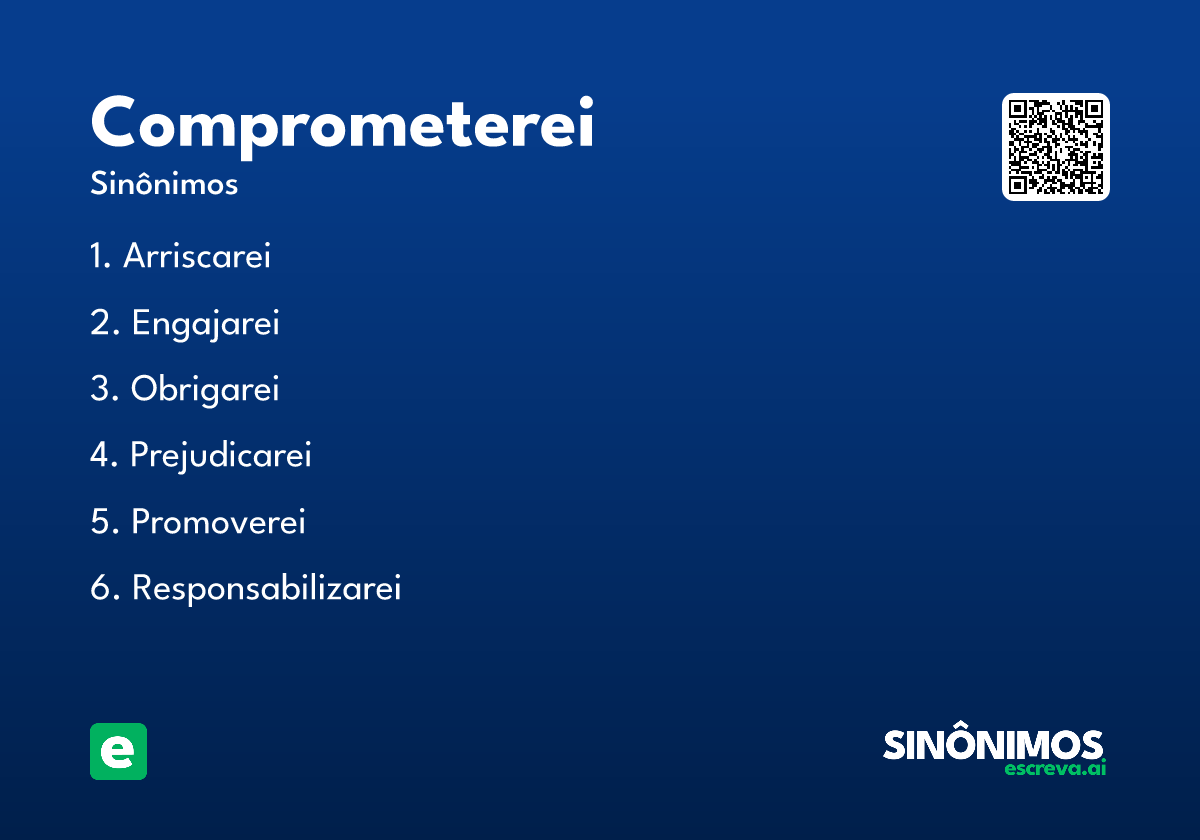 Comprometerei
Sinônimos

1. Arriscarei
2. Engajarei
3. Obrigarei
4. Prejudicarei
5. Promoverei
6. Responsabilizarei

e

SINÔNIMOS
escreva.ai